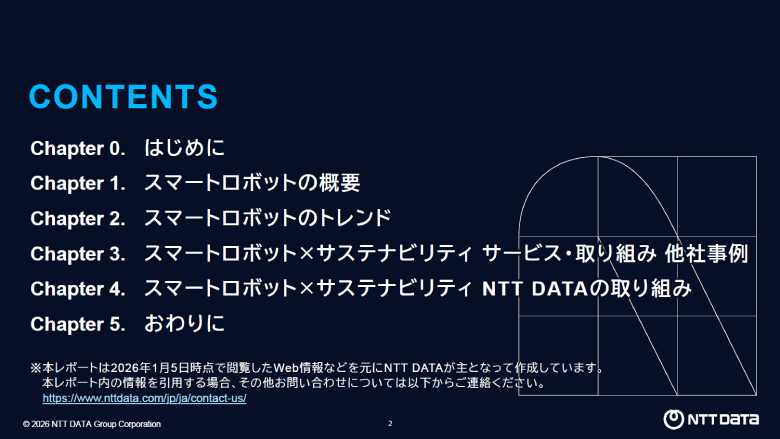 CONTENTS

Chapter 0. はじめに

Chapter 1. スマートロボットの概要

Chapter 2. スマートロボットのトレンド

Chapter 3. スマートロボット×サステナビリティ サービス・取り組み 他社事例

Chapter 4. スマートロボット×サステナビリティ NTT DATAの取り組み

Chapter 5. おわりに

※本レポートは2026年1月5日時点で閲覧したWeb情報などを元にNTT DATAが主となって作成しています。
本レポート内の情報を引用する場合、その他お問い合わせについては以下からご連絡ください。
https://www.nttdata.com/jp/ja/contact-us/

© 2026 NTT DATA Group Corporation

2

NTT DATA